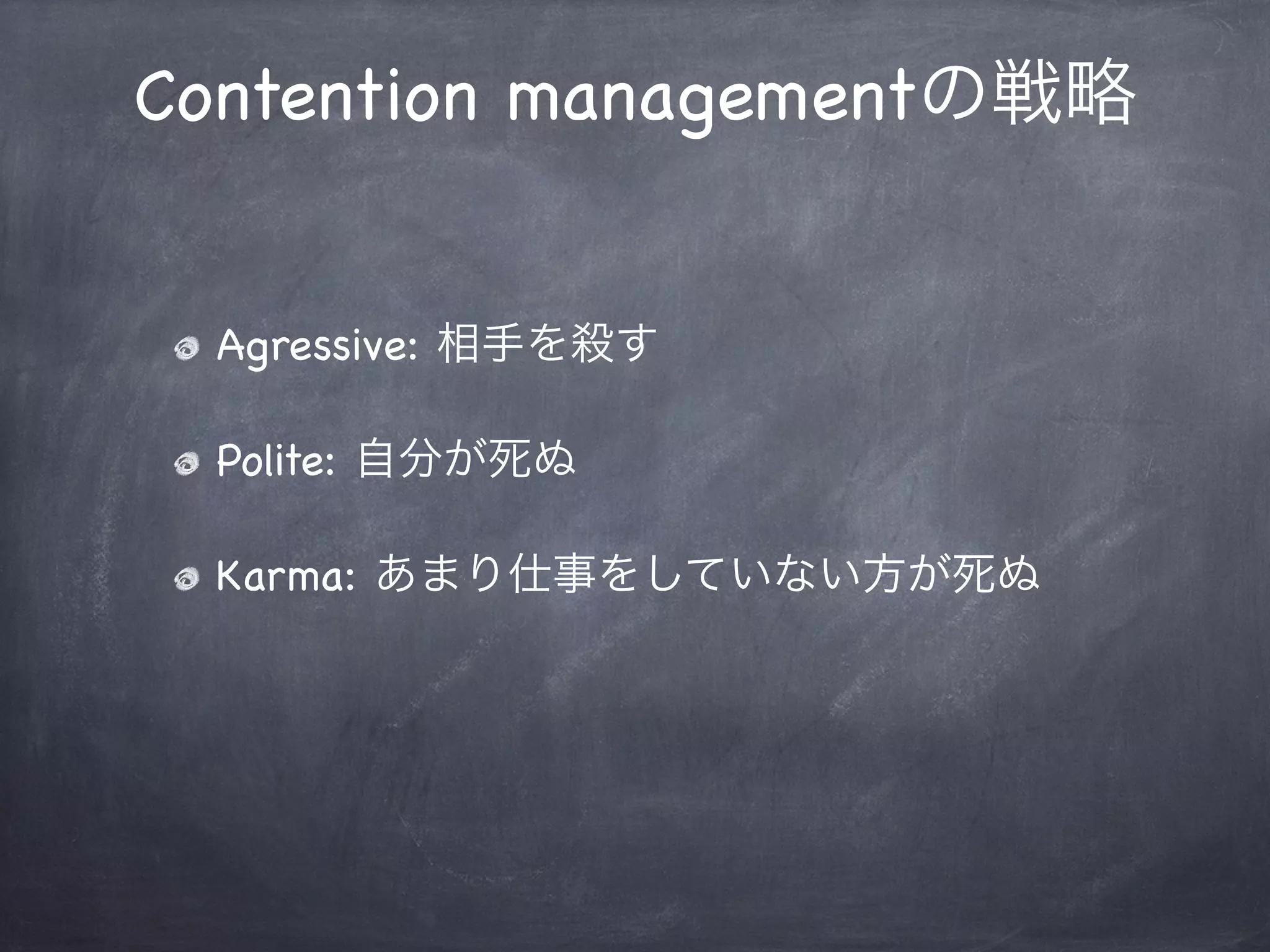 Contention managementの戦略

Agressive: 相手を殺す

Polite: 自分が死ぬ

Karma: あまり仕事をしていない方が死ぬ